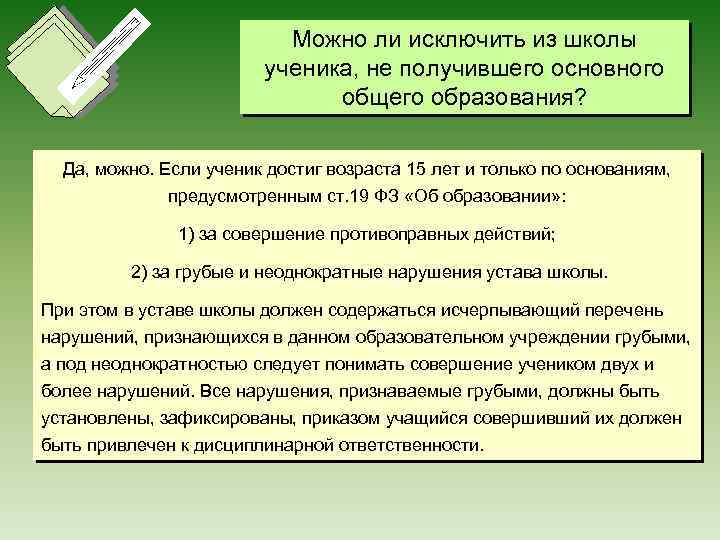 Можно ли исключить из школы ученика, не получившего основного общего образования?

Да, можно. Если ученик достиг возраста 15 лет и только по основаниям, предусмотренным ст.19 ФЗ «Об образовании»:

1) за совершение противоправных действий;

2) за грубые и неоднократные нарушения устава школы.

При этом в уставе школы должен содержаться исчерпывающий перечень нарушений, признающихся в данном образовательном учреждении грубыми, а под неоднократностью следует понимать совершение учеником двух и более нарушений. Все нарушения, признаваемые грубыми, должны быть установлены, зафиксированы, приказом учащийся совершивший их должен быть привлечен к дисциплинарной ответственности.